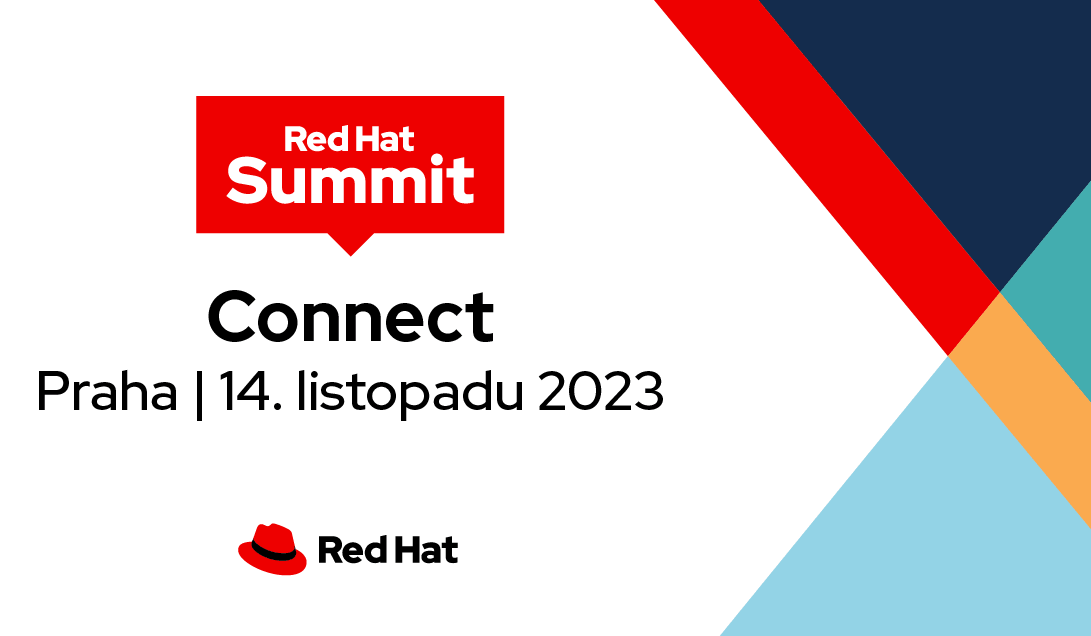 Red Hat
Summit

Connect
Praha | 14. listopadu 2023

Red Hat